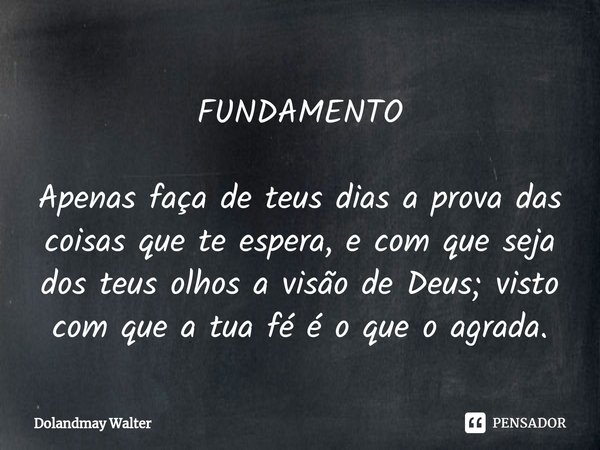 FUNDAMENTO

Apenas faça de teus dias a prova das coisas que te espera, e com que seja dos teus olhos a visão de Deus; visto com que a tua fé é o que o agrada.

Dolandmay Walter

PENSADOR